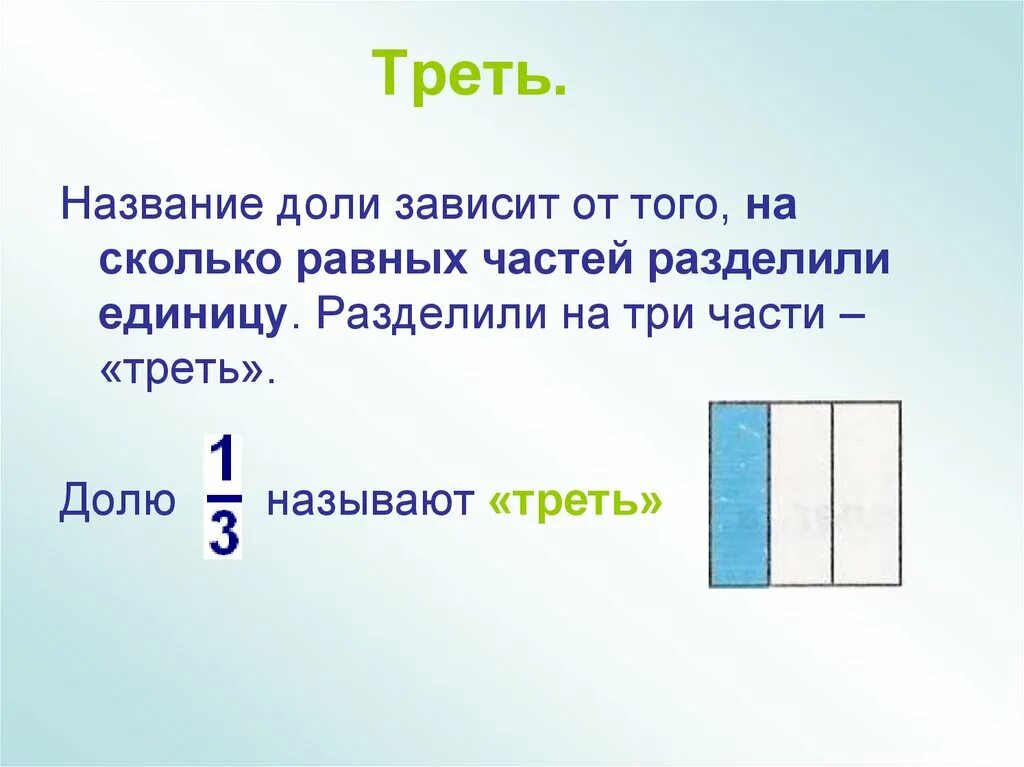 Треть.

Название доли зависит от того, на сколько равных частей разделили единицу. Разделили на три части – «треть».

Долю $\frac{1}{3}$ называют «треть»